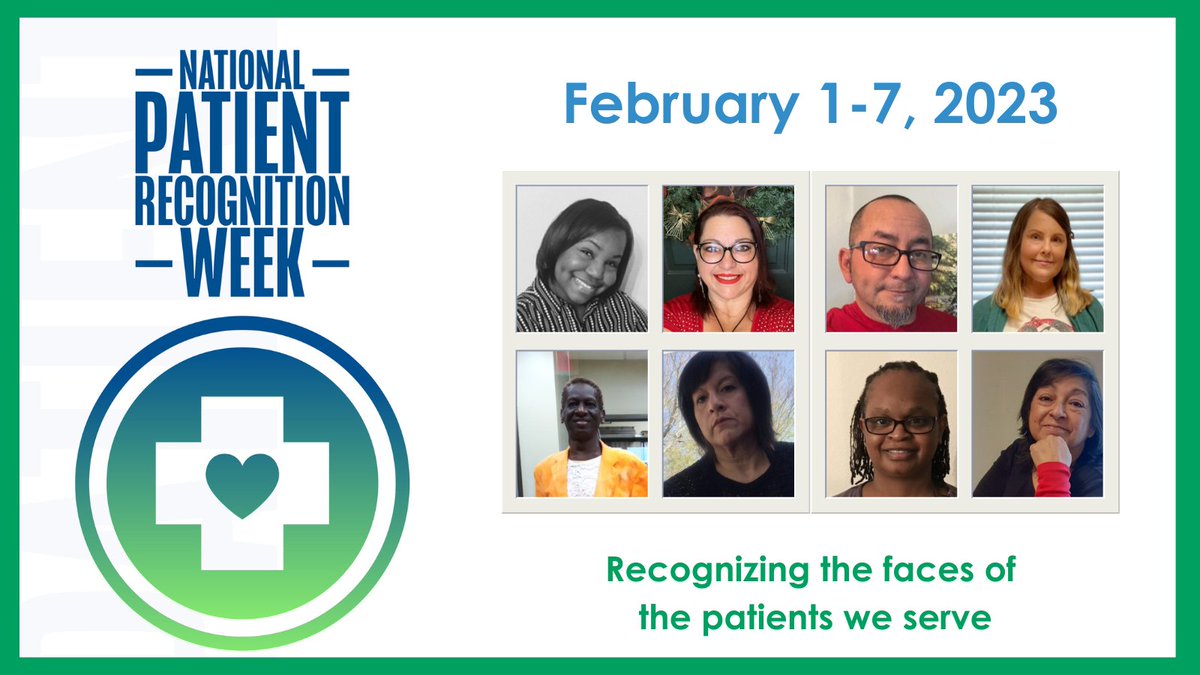 NATIONAL PATIENT RECOGNITION WEEK

February 1-7, 2023

Recognizing the faces of the patients we serve